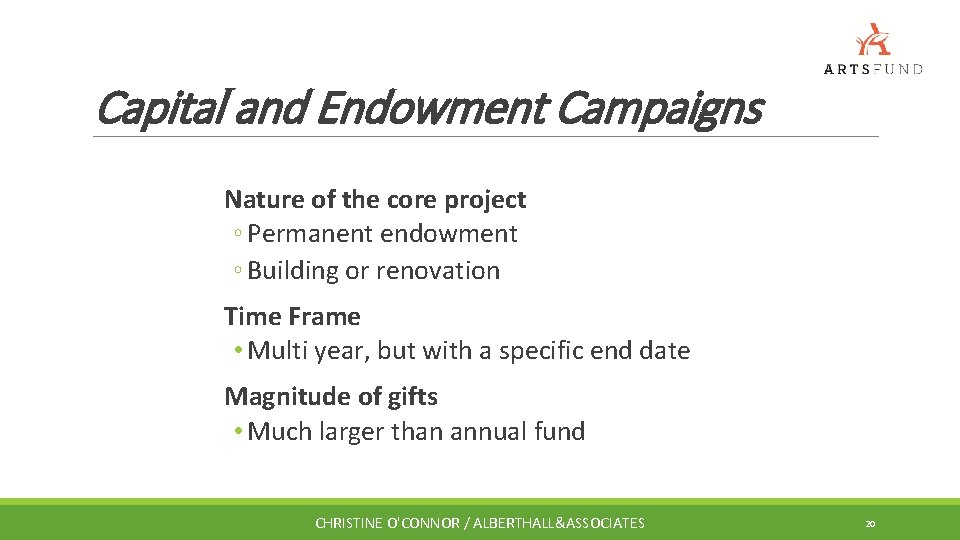 ARTSFUND

Capital and Endowment Campaigns

Nature of the core project
◦ Permanent endowment
◦ Building or renovation

Time Frame
• Multi year, but with a specific end date

Magnitude of gifts
• Much larger than annual fund

CHRISTINE O'CONNOR / ALBERTHALL&ASSOCIATES

20